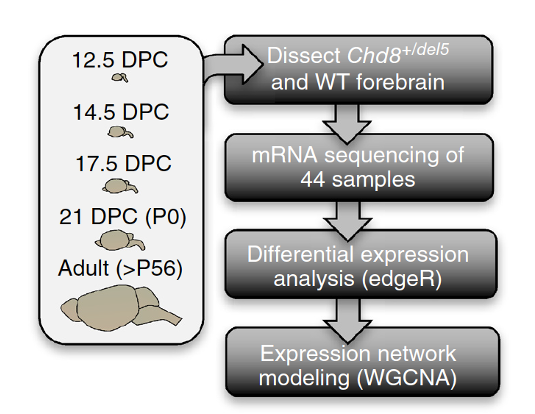 12.5 DPC

14.5 DPC

17.5 DPC

21 DPC (P0)

Adult (>P56)

Dissect $Chd8^{+/del5}$ and WT forebrain

mRNA sequencing of 44 samples

Differential expression analysis (edgeR)

Expression network modeling (WGCNA)